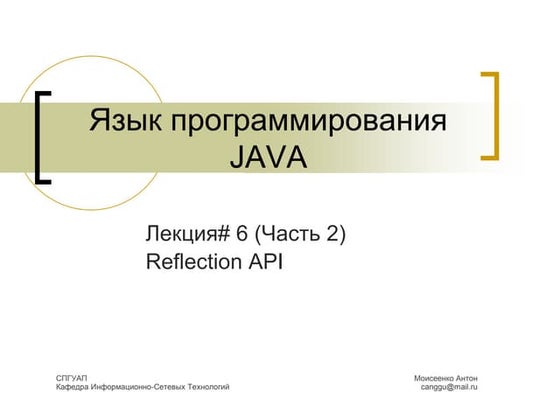 Язык программирования JAVA

Лекция# 6 (Часть 2)
Reflection API

СПГУАП
Кафедра Информационно-Сетевых Технологий

Моисеенко Антон
canggu@mail.ru